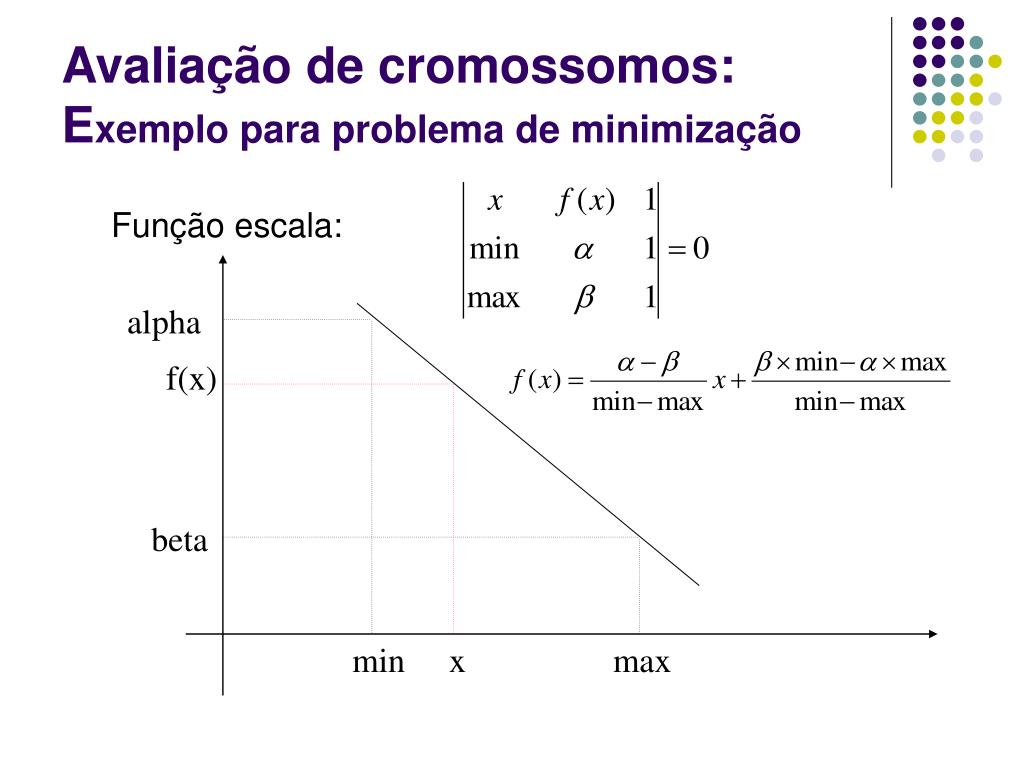 Avaliação de cromossomos:
Exemplo para problema de minimização

Função escala:

$\begin{vmatrix} x & f(x) & 1 \\ \min & \alpha & 1 \\ \max & \beta & 1 \end{vmatrix} = 0$

$f(x) = \frac{\alpha - \beta}{\min - \max} x + \frac{\beta \times \min - \alpha \times \max}{\min - \max}$

alpha

f(x)

beta

min x max